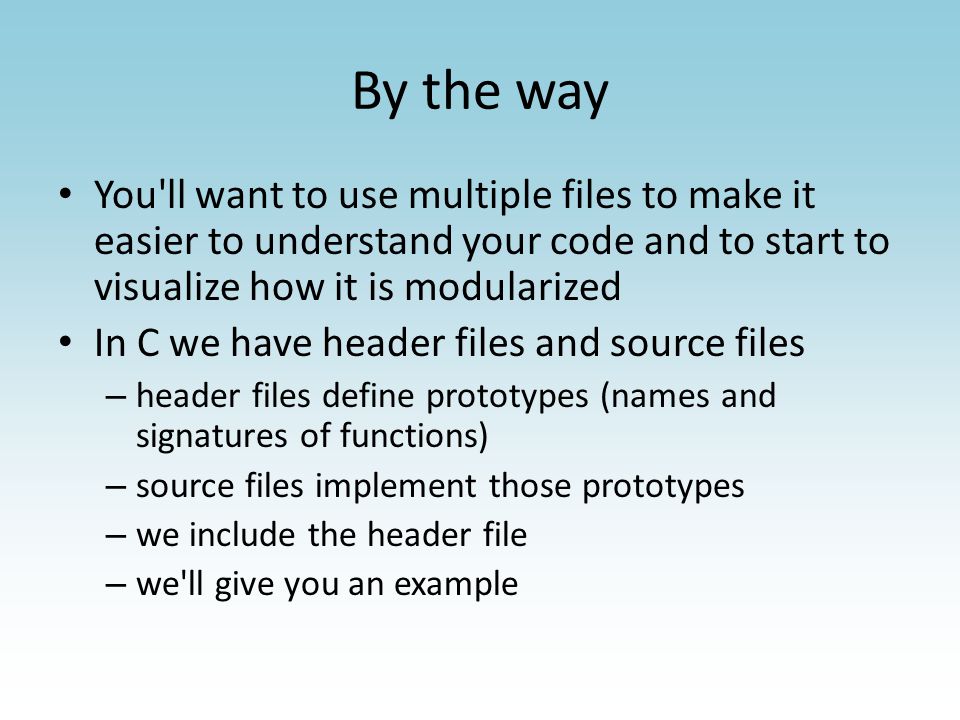 By the way

• You'll want to use multiple files to make it easier to understand your code and to start to visualize how it is modularized
• In C we have header files and source files
  – header files define prototypes (names and signatures of functions)
  – source files implement those prototypes
  – we include the header file
  – we'll give you an example